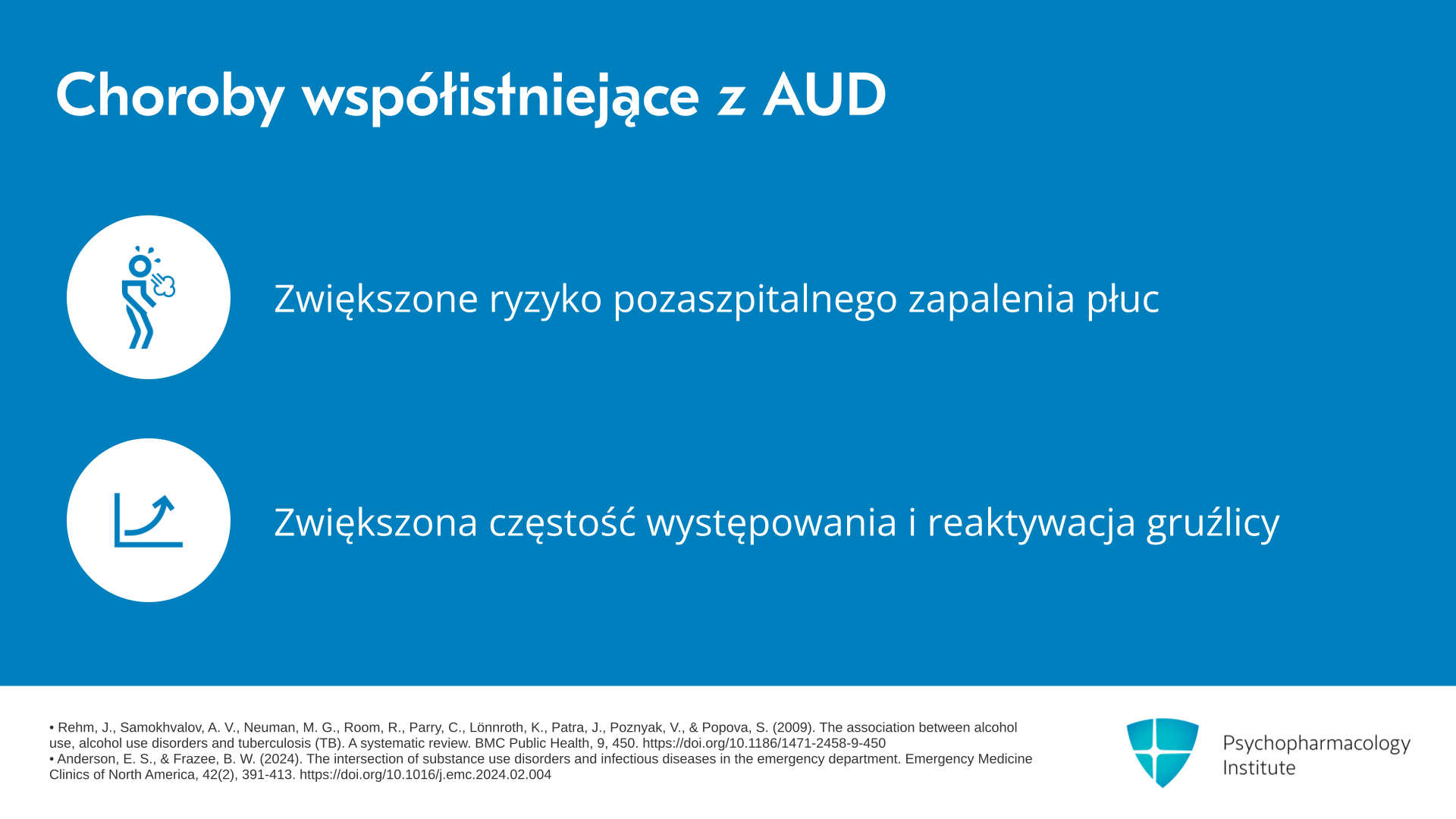 Choroby współistniejące z AUD

Zwiększone ryzyko pozaszpitalnego zapalenia płuc

Zwiększona częstość występowania i reaktywacja gruźlicy

• Rehm, J., Samokhvalov, A. V., Neuman, M. G., Room, R., Parry, C., Lönnroth, K., Patra, J., Poznyak, V., & Popova, S. (2009). The association between alcohol use, alcohol use disorders and tuberculosis (TB). A systematic review. BMC Public Health, 9, 450. https://doi.org/10.1186/1471-2458-9-450
• Anderson, E. S., & Frazee, B. W. (2024). The intersection of substance use disorders and infectious diseases in the emergency department. Emergency Medicine Clinics of North America, 42(2), 391-413. https://doi.org/10.1016/j.emc.2024.02.004

Psychopharmacology Institute